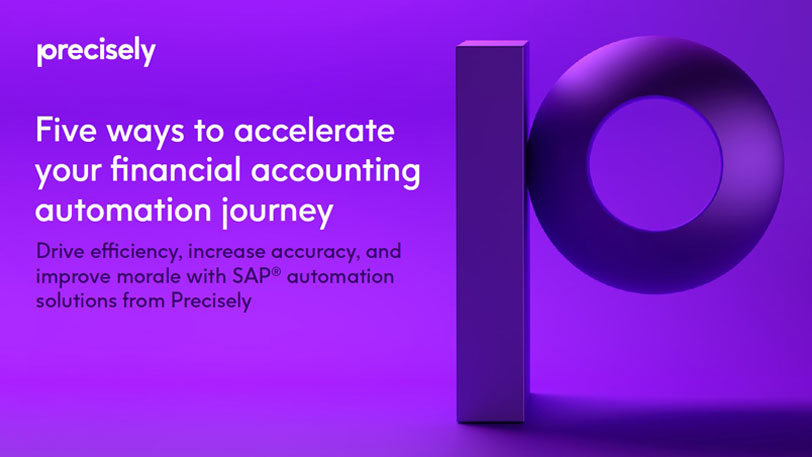 precisely

Five ways to accelerate your financial accounting automation journey

Drive efficiency, increase accuracy, and improve morale with SAP® automation solutions from Precisely